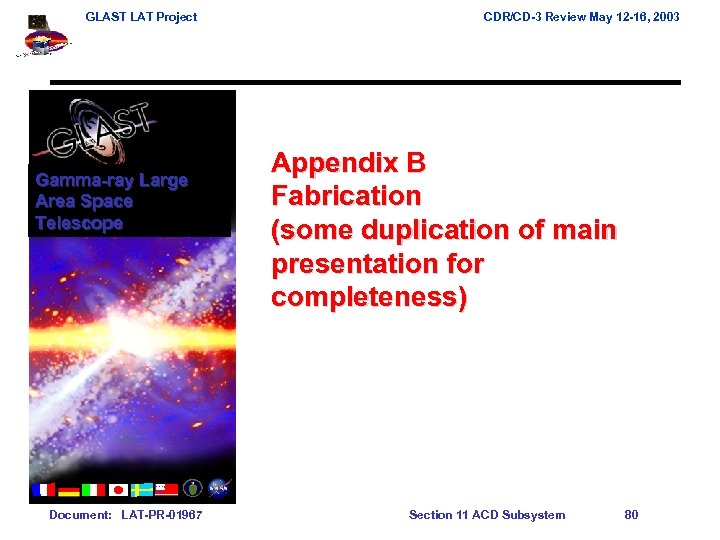 GLAST LAT Project

CDR/CD-3 Review May 12-16, 2003

GLAST

Gamma-ray Large Area Space Telescope

Appendix B
Fabrication
(some duplication of main presentation for completeness)

Document: LAT-PR-01967

Section 11 ACD Subsystem

80